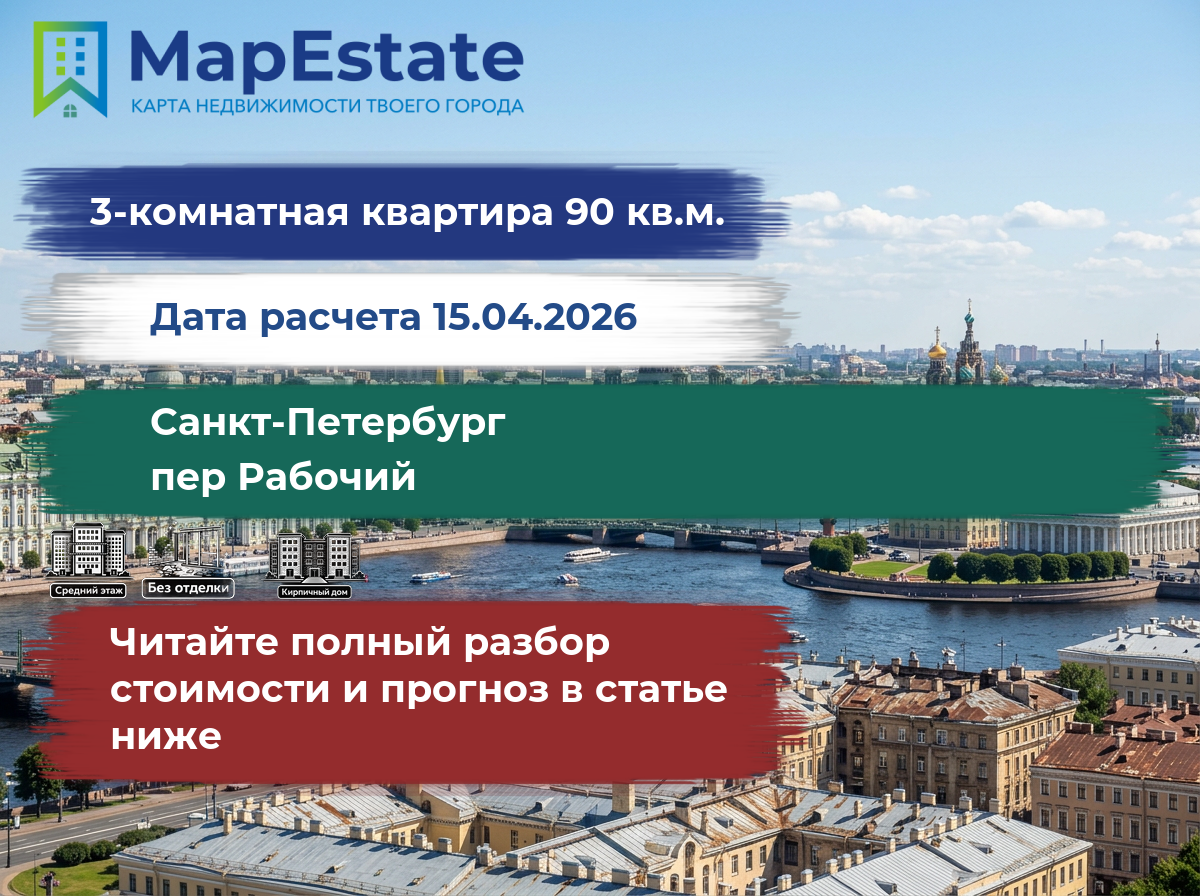 MapEstate
КАРТА НЕДВИЖИМОСТИ ТВОЕГО ГОРОДА

3-комнатная квартира 90 кв.м.

Дата расчета 15.04.2026

Санкт-Петербург
пер Рабочий

Средний этаж
Без отделки
Кирпичный дом

Читайте полный разбор стоимости и прогноз в статье ниже